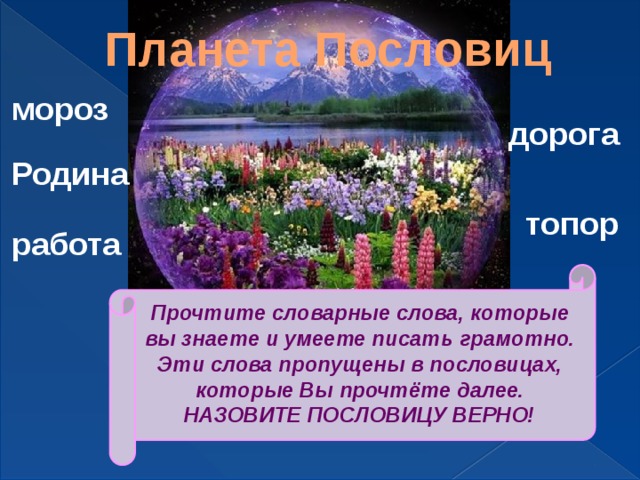 Планета Пословиц

мороз

Родина

работа

дорога

топор

Прочтите словарные слова, которые вы знаете и умеете писать грамотно. Эти слова пропущены в пословицах, которые Вы прочтёте далее. НАЗОВИТЕ ПОСЛОВИЦУ ВЕРНО!